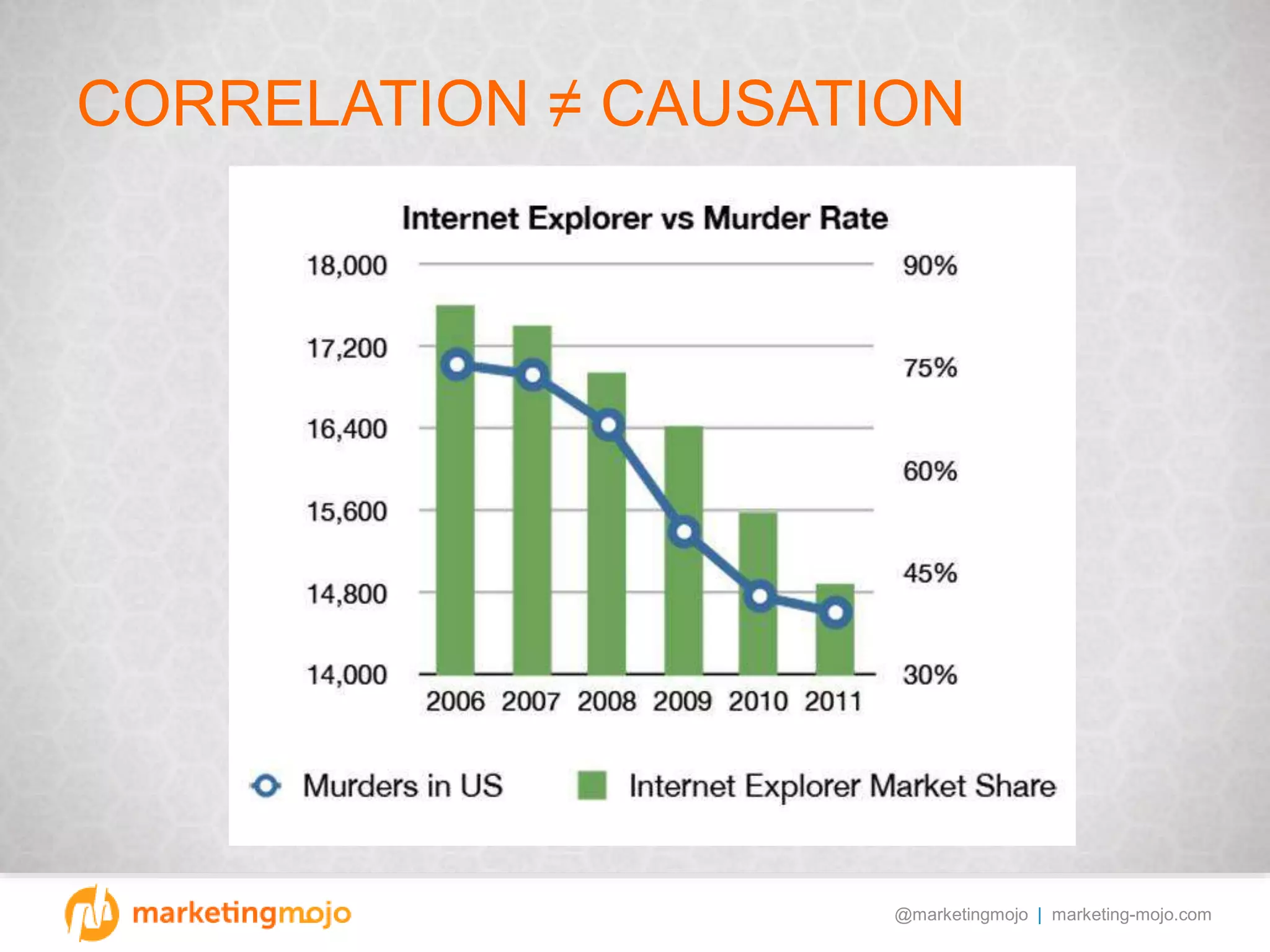 CORRELATION ≠ CAUSATION

Internet Explorer vs Murder Rate

18,000
17,200
16,400
15,600
14,800
14,000

90%
75%
60%
45%
30%

2006 2007 2008 2009 2010 2011

Murders in US
Internet Explorer Market Share

marketingmojo

@marketingmojo | marketing-mojo.com